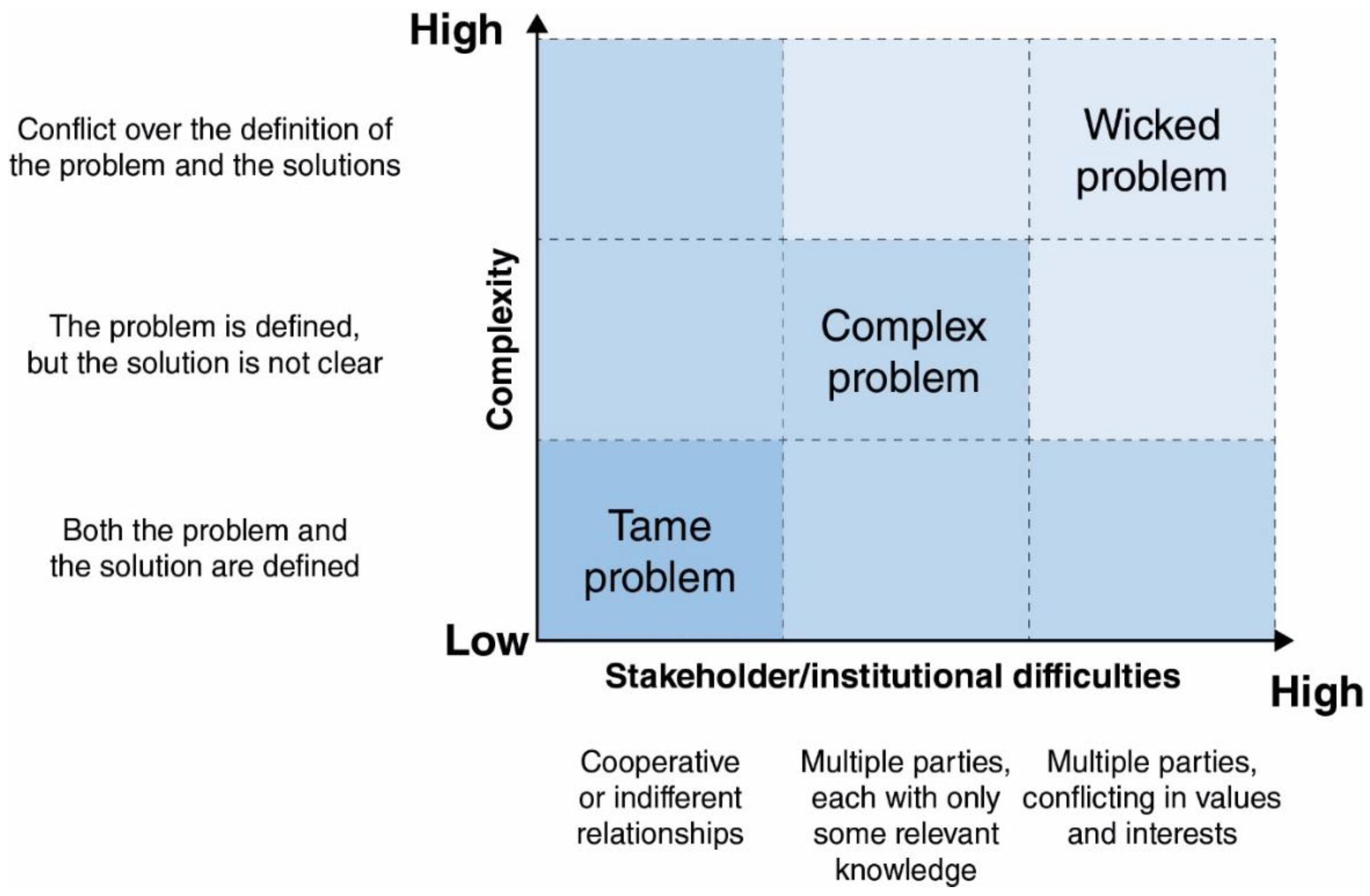 High

Conflict over the definition of the problem and the solutions

The problem is defined, but the solution is not clear

Both the problem and the solution are defined

Complexity

Wicked problem

Complex problem

Tame problem

Low

Stakeholder/institutional difficulties

High

Cooperative or indifferent relationships

Multiple parties, each with only some relevant knowledge

Multiple parties, conflicting in values and interests